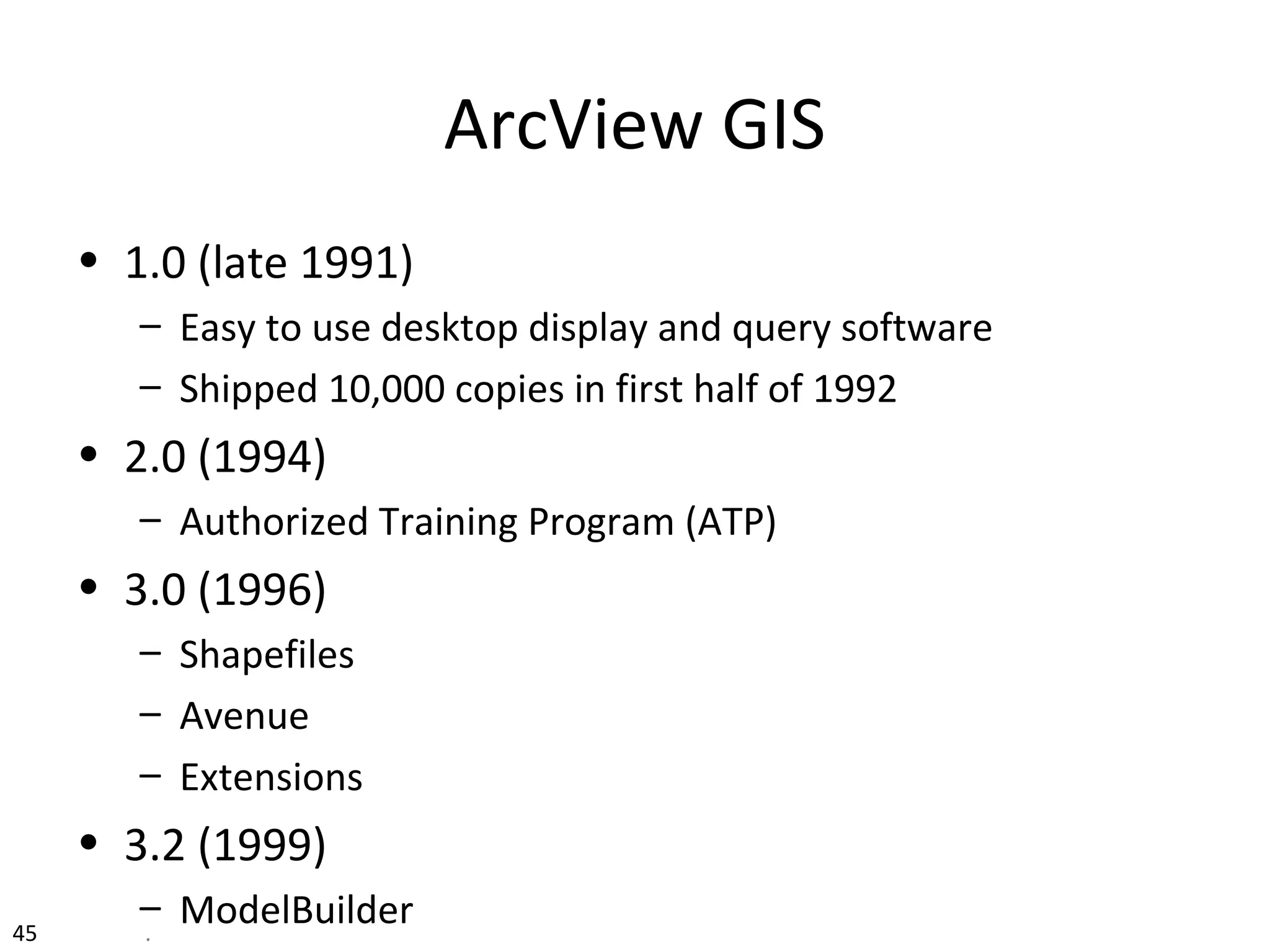 ArcView GIS

• 1.0 (late 1991)
  – Easy to use desktop display and query software
  – Shipped 10,000 copies in first half of 1992
• 2.0 (1994)
  – Authorized Training Program (ATP)
• 3.0 (1996)
  – Shapefiles
  – Avenue
  – Extensions
• 3.2 (1999)
  – ModelBuilder

45